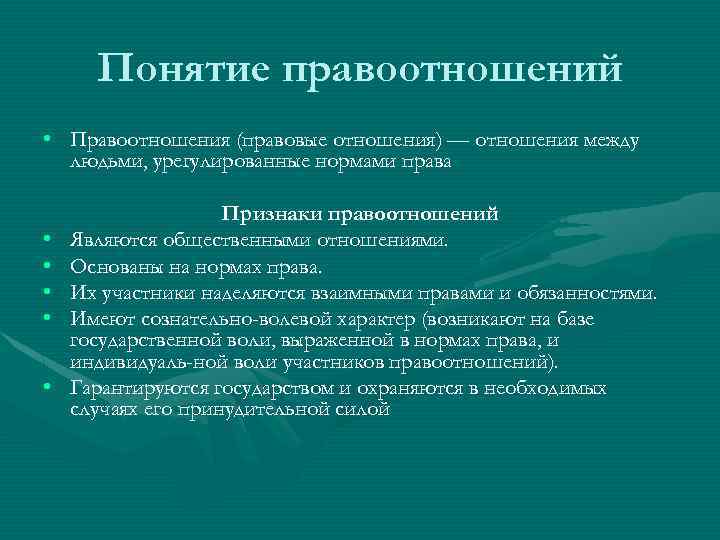 Понятие правоотношений

• Правоотношения (правовые отношения) — отношения между людьми, урегулированные нормами права

Признаки правоотношений

• Являются общественными отношениями.
• Основаны на нормах права.
• Их участники наделяются взаимными правами и обязанностями.
• Имеют сознательно-волевой характер (возникают на базе государственной воли, выраженной в нормах права, и индивидуаль-ной воли участников правоотношений).
• Гарантируются государством и охраняются в необходимых случаях его принудительной силой